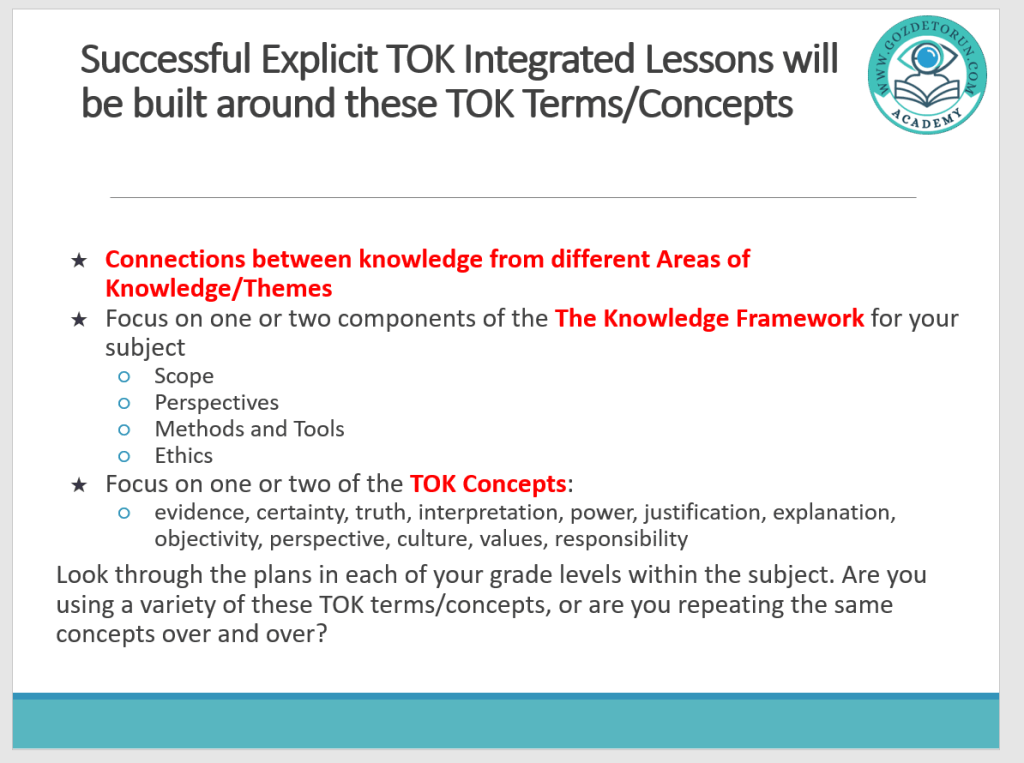 Successful Explicit TOK Integrated Lessons will be built around these TOK Terms/Concepts

WWW.GOZDETORUN.COM
ACADEMY

★ Connections between knowledge from different Areas of Knowledge/Themes
★ Focus on one or two components of the The Knowledge Framework for your subject
○ Scope
○ Perspectives
○ Methods and Tools
○ Ethics
★ Focus on one or two of the TOK Concepts:
○ evidence, certainty, truth, interpretation, power, justification, explanation, objectivity, perspective, culture, values, responsibility

Look through the plans in each of your grade levels within the subject. Are you using a variety of these TOK terms/concepts, or are you repeating the same concepts over and over?